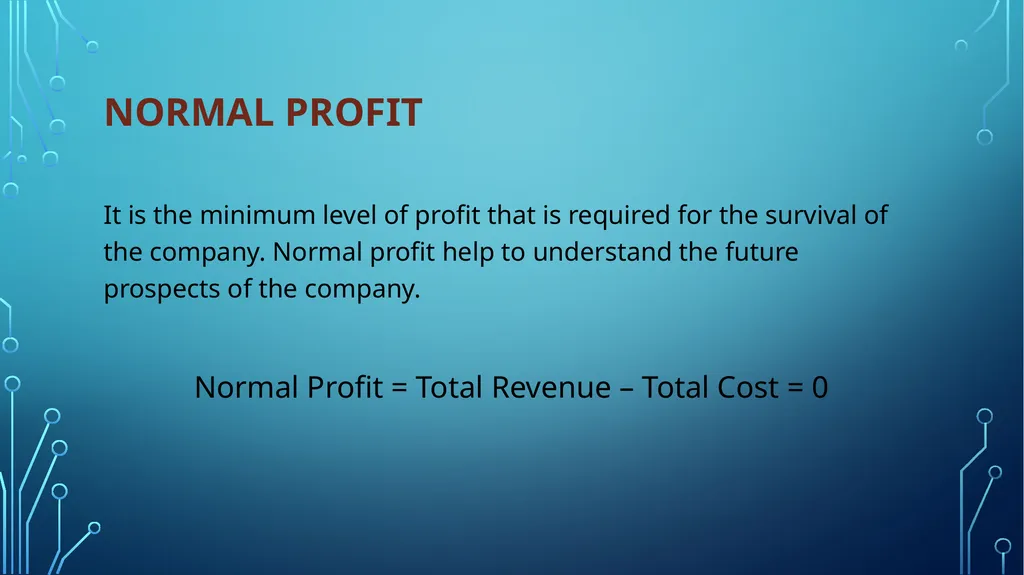 NORMAL PROFIT

It is the minimum level of profit that is required for the survival of the company. Normal profit help to understand the future prospects of the company.

Normal Profit = Total Revenue – Total Cost = 0